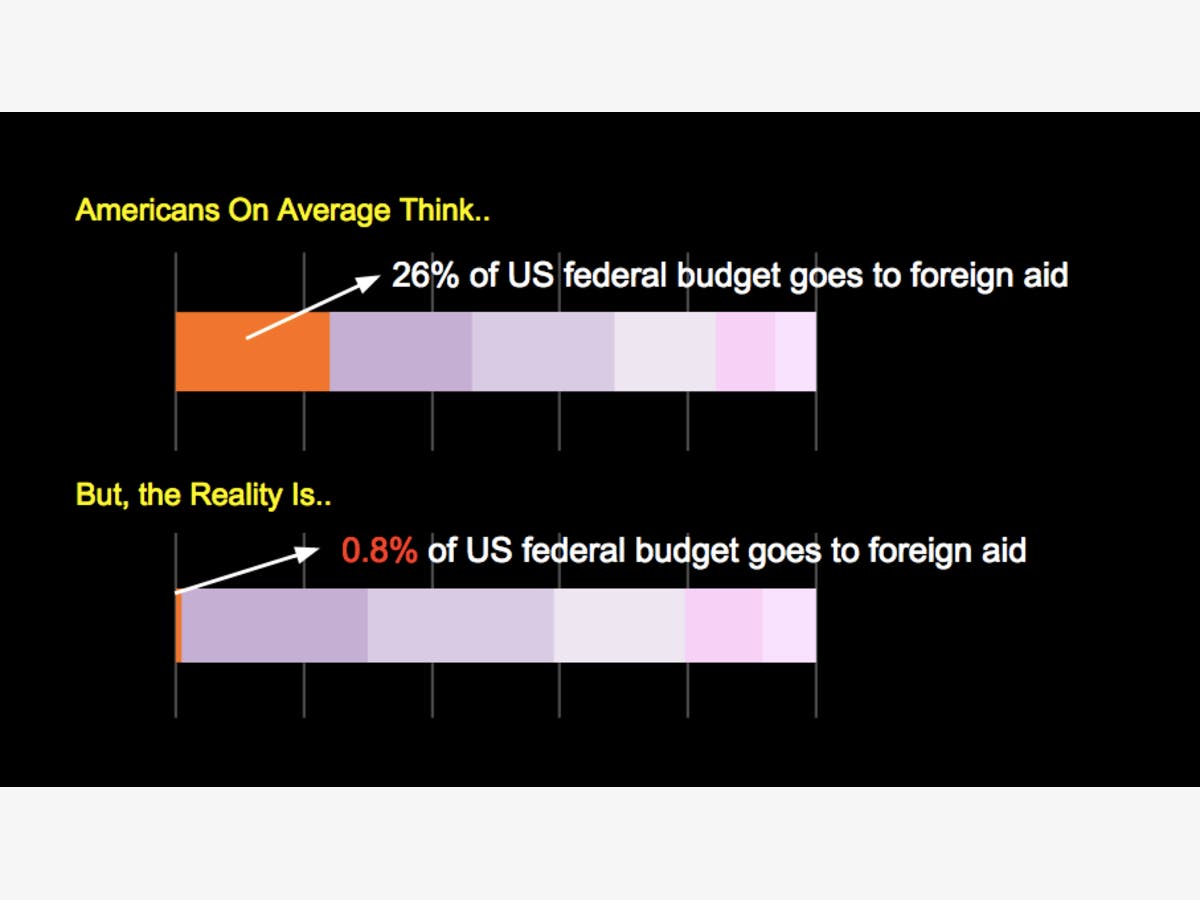 Americans On Average Think..

26% of US federal budget goes to foreign aid

But, the Reality Is..

0.8% of US federal budget goes to foreign aid